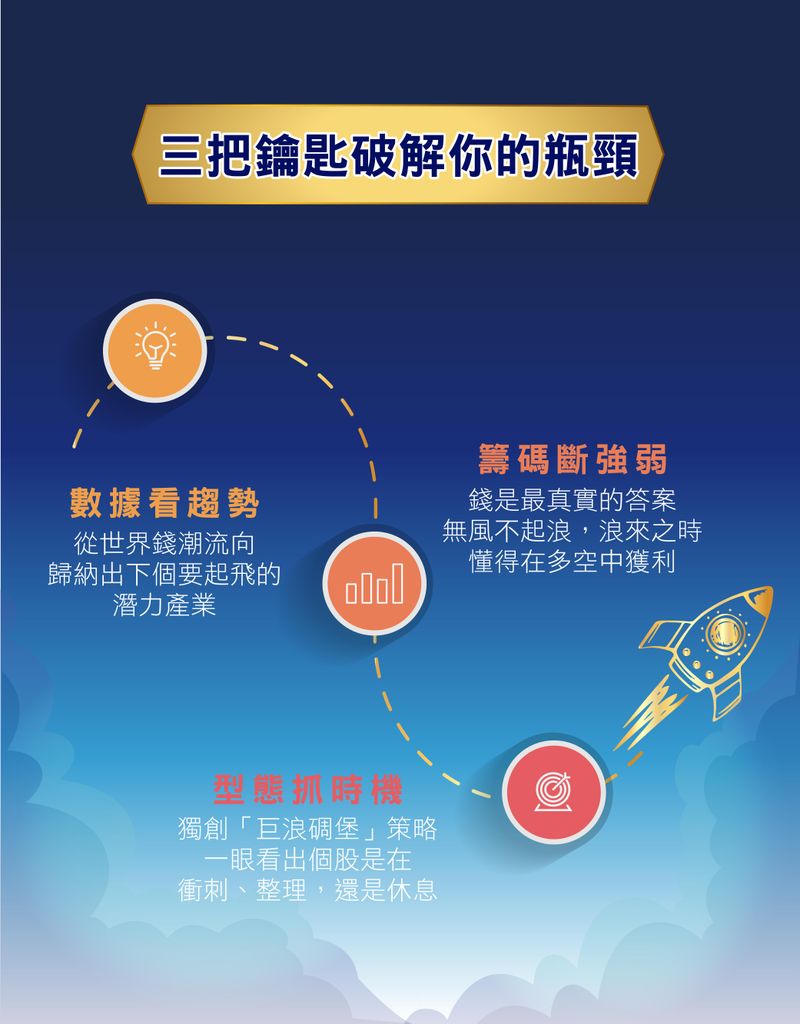 三把鑰匙破解你的瓶頸

數據看趨勢
從世界錢潮流向
歸納出下個要起飛的
潛力產業

籌碼斷強弱
錢是最真實的答案
無風不起浪，浪來之時
懂得在多空中獲利

型態抓時機
獨創「巨浪碉堡」策略
一眼看出個股是在
衝刺、整理，還是休息